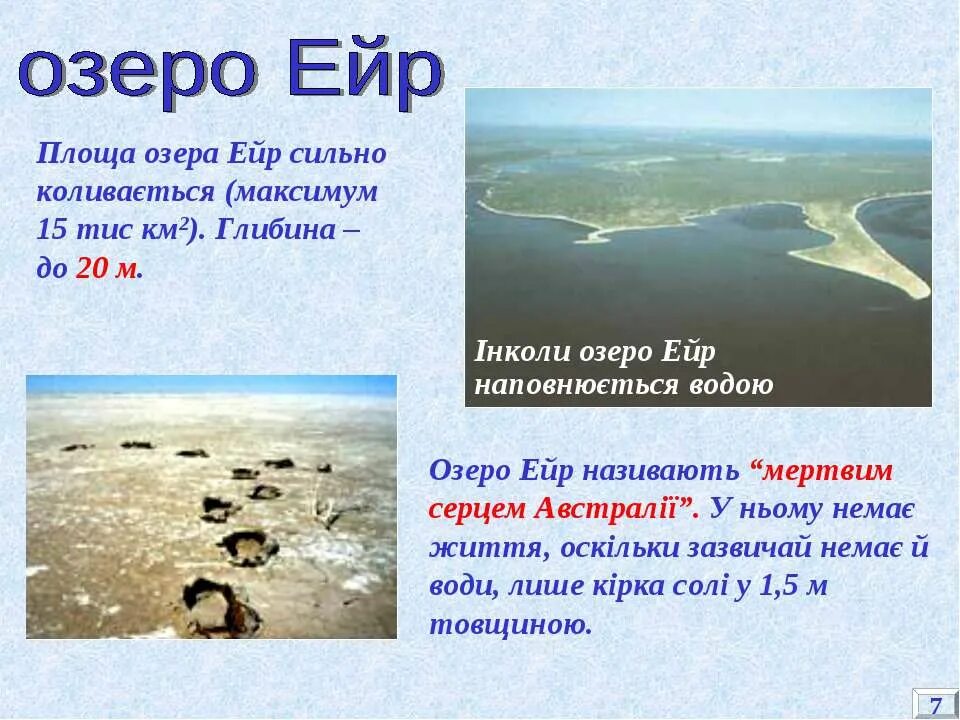 озеро Ейр

Площа озера Ейр сильно коливається (максимум 15 тис км²). Глибина – до 20 м.

Інколи озеро Ейр наповнюється водою

Озеро Ейр називають “мертвим серцем Австралії”. У ньому немає життя, оскільки зазвичай немає й води, лише кірка солі у 1,5 м товщиною.

7